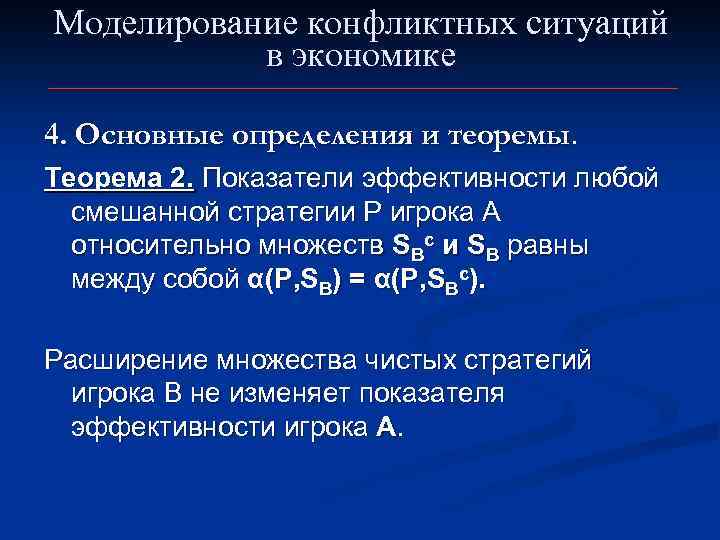 Моделирование конфликтных ситуаций в экономике

4. Основные определения и теоремы.

Теорема 2. Показатели эффективности любой смешанной стратегии P игрока A относительно множеств $S_B^c$ и $S_B$ равны между собой $\alpha(P,S_B) = \alpha(P,S_B^c)$.

Расширение множества чистых стратегий игрока B не изменяет показателя эффективности игрока A.